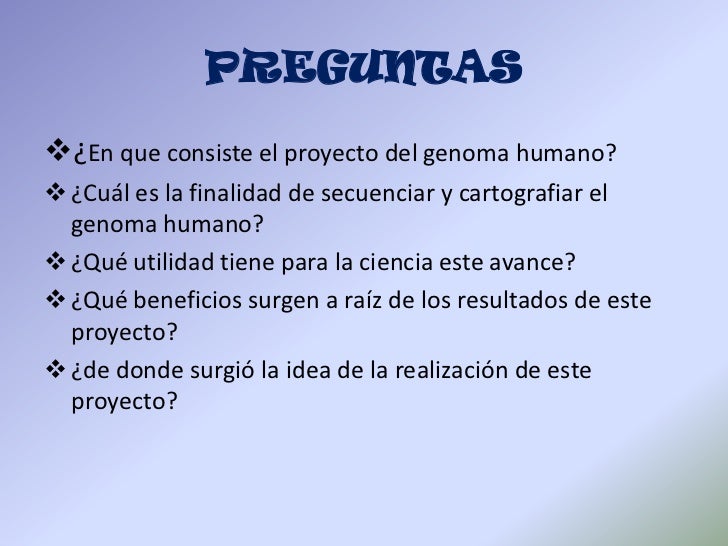 PREGUNTAS

❖ ¿En que consiste el proyecto del genoma humano?

❖ ¿Cuál es la finalidad de secuenciar y cartografiar el genoma humano?

❖ ¿Qué utilidad tiene para la ciencia este avance?

❖ ¿Qué beneficios surgen a raíz de los resultados de este proyecto?

❖ ¿de donde surgió la idea de la realización de este proyecto?